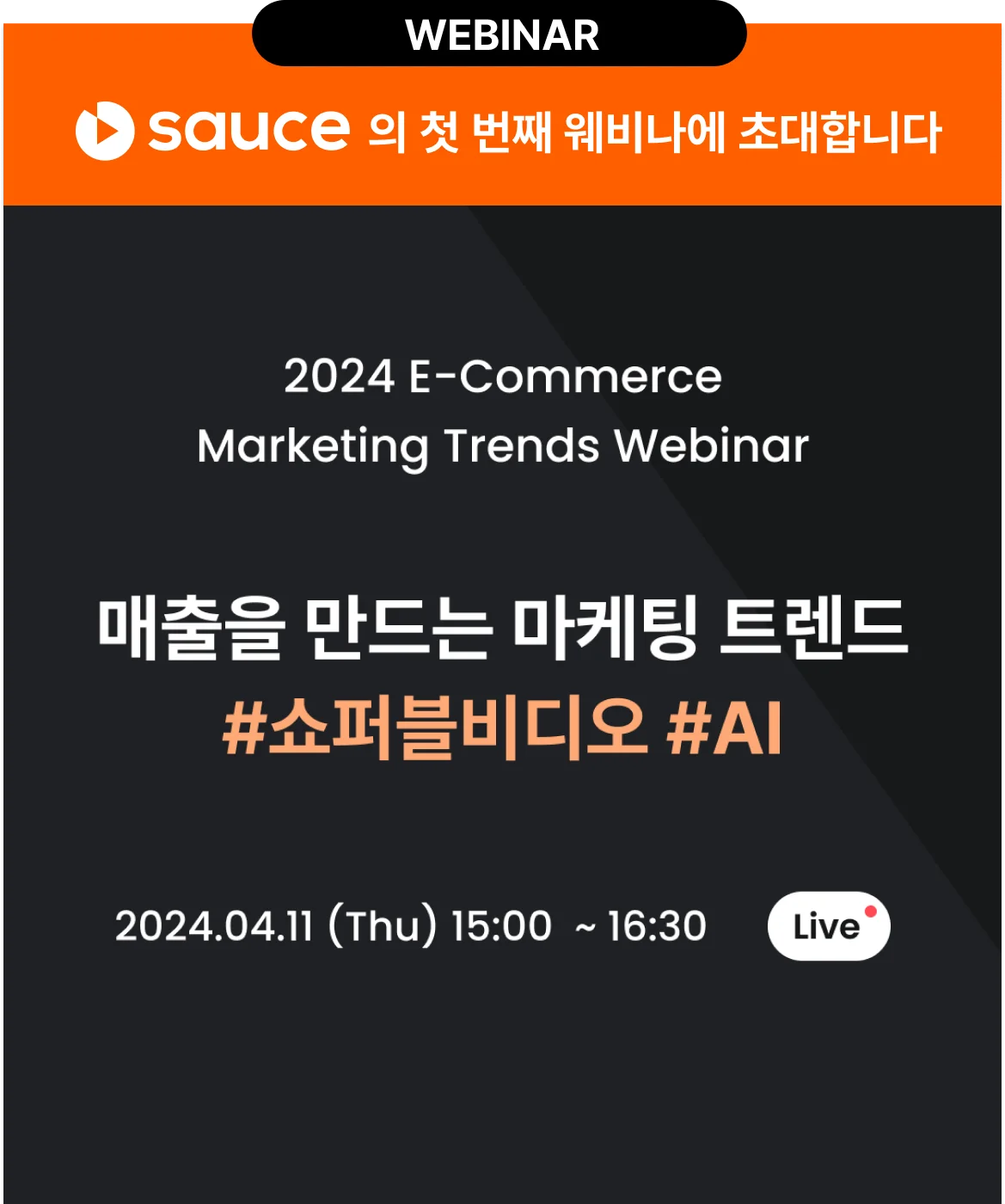 WEBINAR

sauce 의 첫 번째 웨비나에 초대합니다

2024 E-Commerce
Marketing Trends Webinar

매출을 만드는 마케팅 트렌드
#쇼퍼블비디오 #AI

2024.04.11 (Thu) 15:00 ~ 16:30

Live